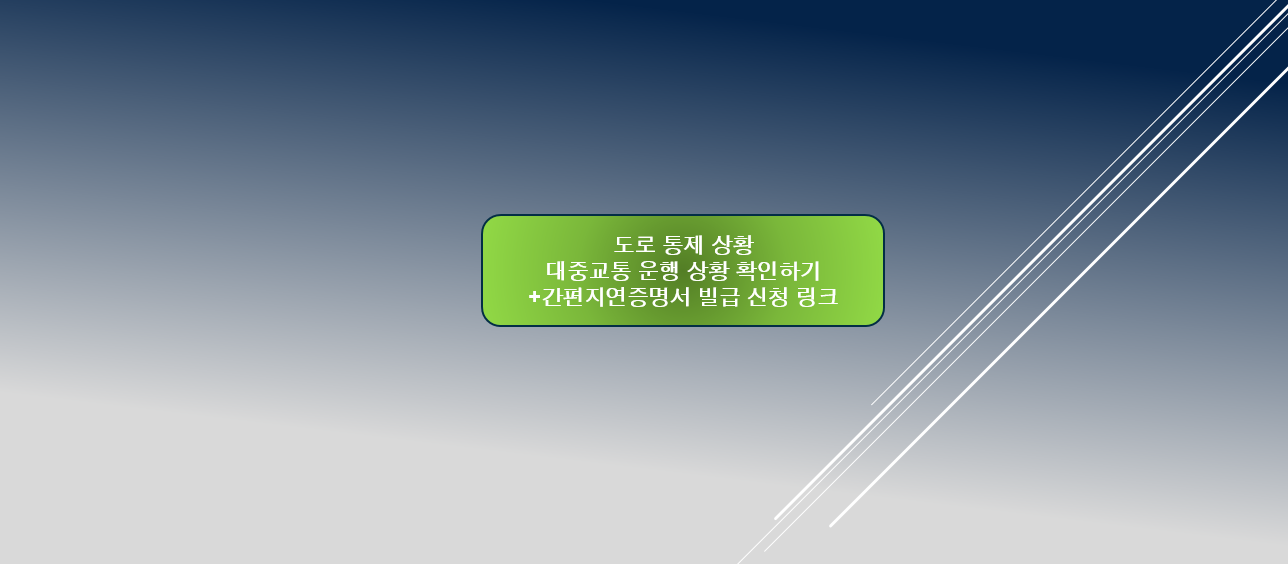 도로 통제 상황
대중교통 운행 상황 확인하기
+간편지연증명서 빌급 신청 링크